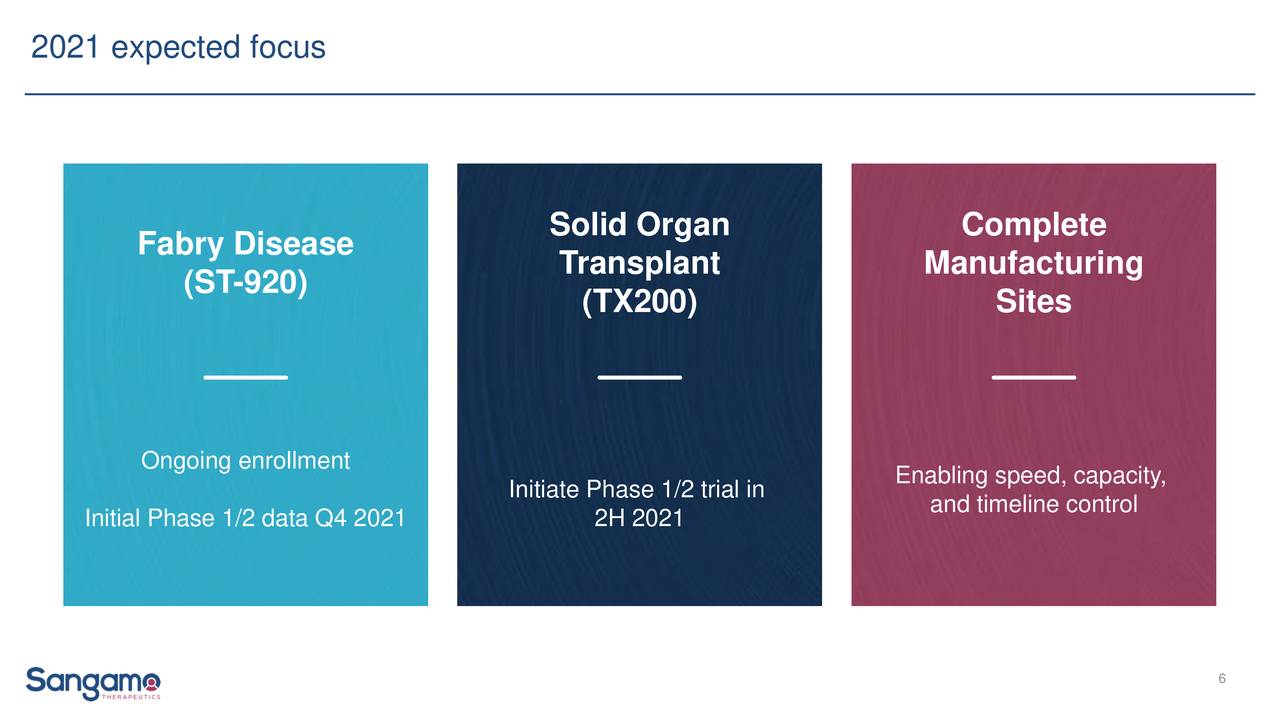 2021 expected focus

Fabry Disease
(ST-920)

Ongoing enrollment

Initial Phase 1/2 data Q4 2021

Solid Organ Transplant
(TX200)

Initiate Phase 1/2 trial in 2H 2021

Complete Manufacturing Sites

Enabling speed, capacity, and timeline control

Sangamo
THERAPEUTICS

6